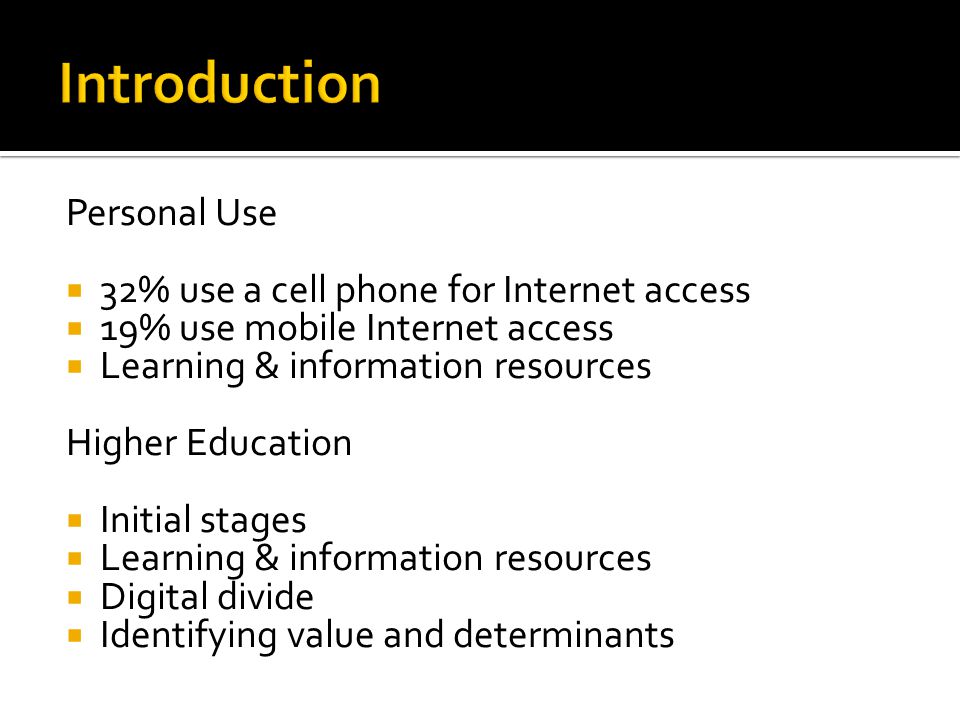 Introduction

Personal Use

- 32% use a cell phone for Internet access
- 19% use mobile Internet access
- Learning & information resources

Higher Education

- Initial stages
- Learning & information resources
- Digital divide
- Identifying value and determinants